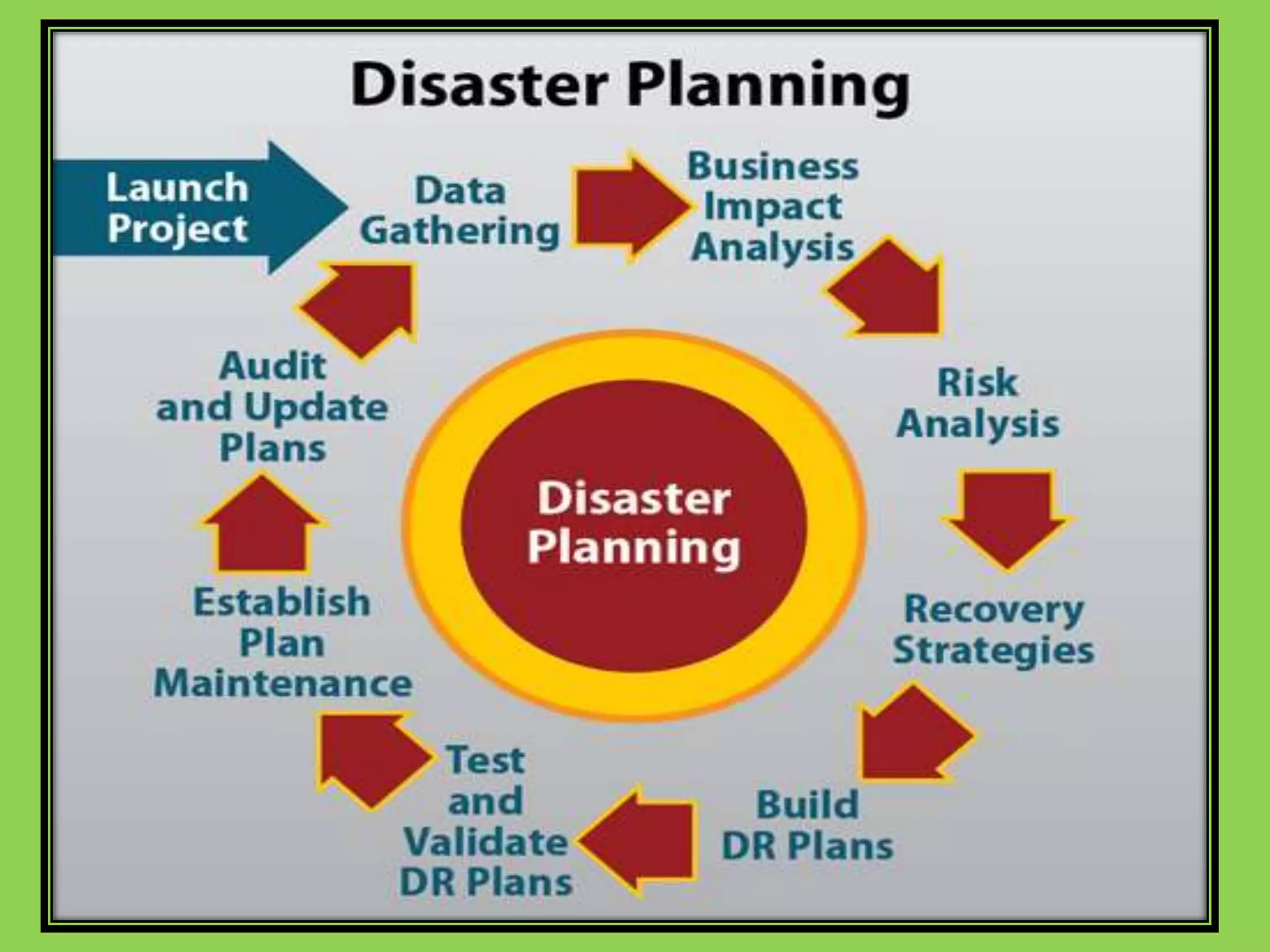 Disaster Planning

Launch Project

Data Gathering

Business Impact Analysis

Risk Analysis

Recovery Strategies

Build DR Plans

Test and Validate DR Plans

Establish Plan Maintenance

Audit and Update Plans

Disaster Planning